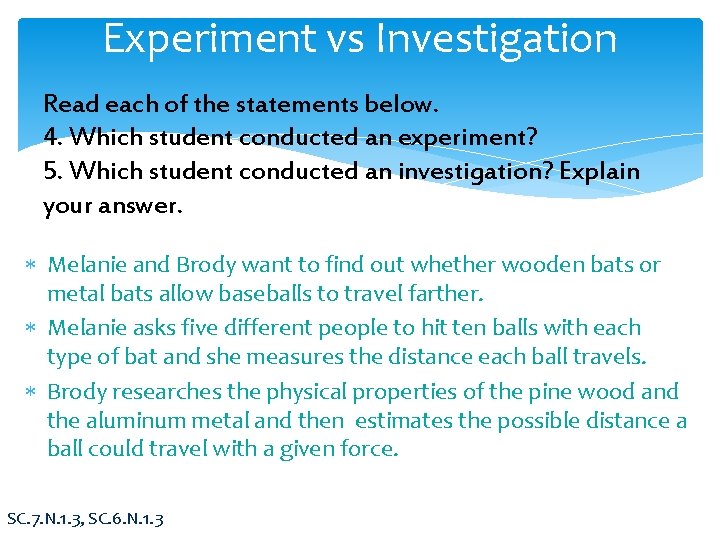 Experiment vs Investigation

Read each of the statements below.
4. Which student conducted an experiment?
5. Which student conducted an investigation? Explain your answer.

* Melanie and Brody want to find out whether wooden bats or metal bats allow baseballs to travel farther.
* Melanie asks five different people to hit ten balls with each type of bat and she measures the distance each ball travels.
* Brody researches the physical properties of the pine wood and the aluminum metal and then estimates the possible distance a ball could travel with a given force.

SC.7.N.1.3, SC.6.N.1.3